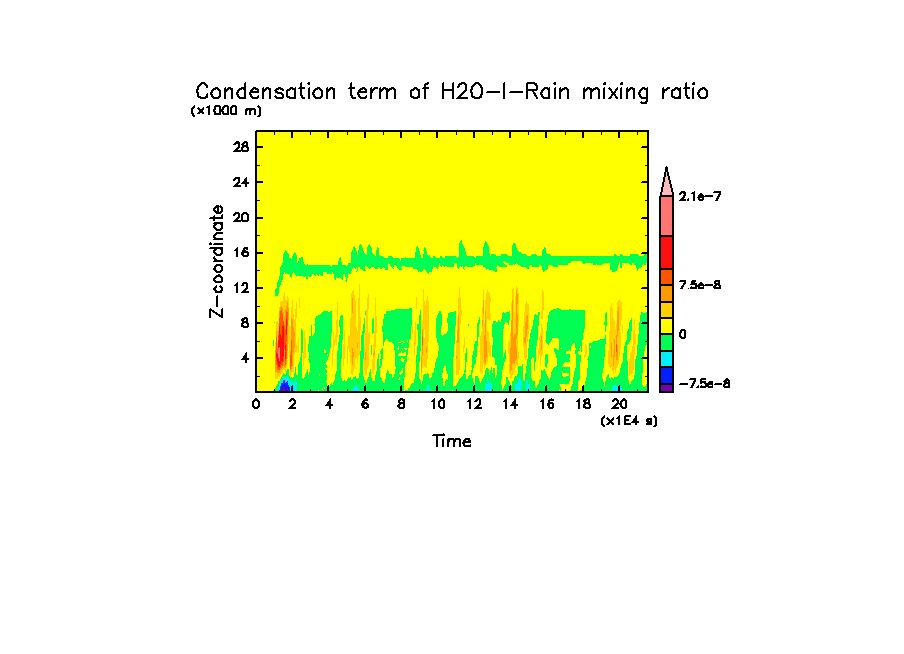 Condensation term of H2O-l-Rain mixing ratio
(x1000 m)
28
24
20
16
12
8
4
Z-coordinate
0 2 4 6 8 10 12 14 16 18 20
(x1E4 s)
Time
2.1e-7
7.5e-8
0
-7.5e-8